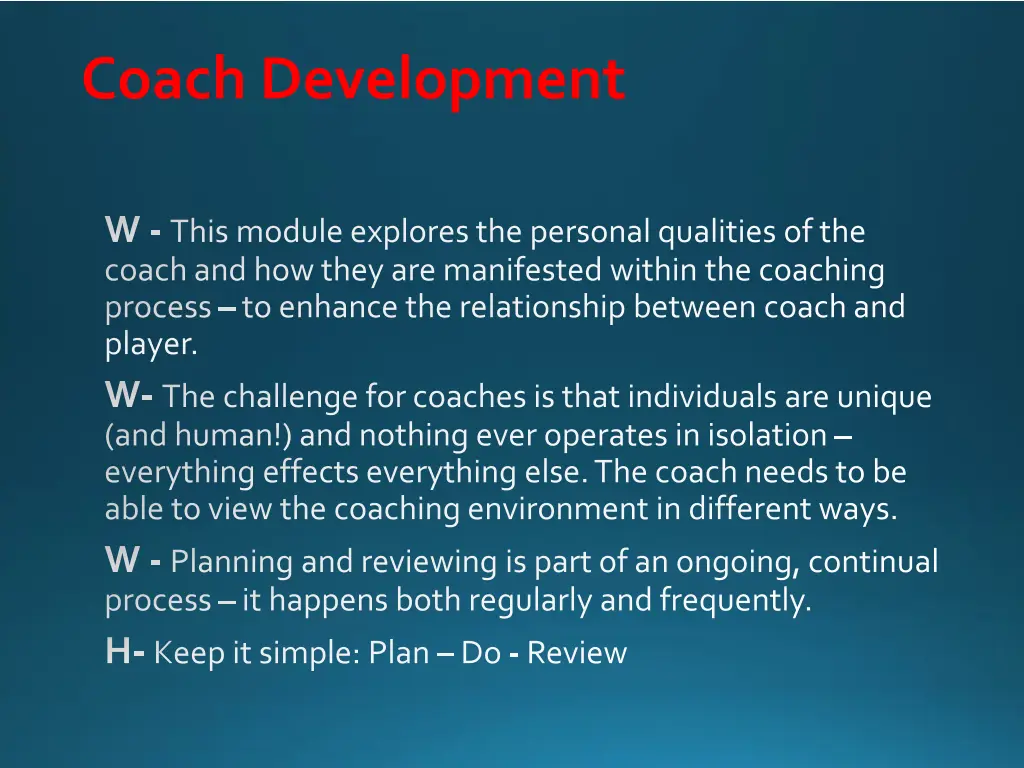 Coach Development

W - This module explores the personal qualities of the coach and how they are manifested within the coaching process – to enhance the relationship between coach and player.

W- The challenge for coaches is that individuals are unique (and human!) and nothing ever operates in isolation – everything effects everything else. The coach needs to be able to view the coaching environment in different ways.

W - Planning and reviewing is part of an ongoing, continual process – it happens both regularly and frequently.

H- Keep it simple: Plan – Do - Review